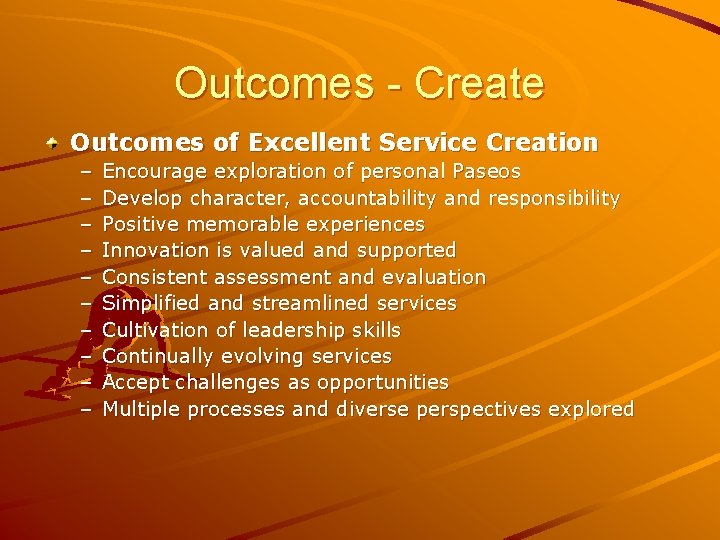 Outcomes - Create

Outcomes of Excellent Service Creation
– Encourage exploration of personal Paseos
– Develop character, accountability and responsibility
– Positive memorable experiences
– Innovation is valued and supported
– Consistent assessment and evaluation
– Simplified and streamlined services
– Cultivation of leadership skills
– Continually evolving services
– Accept challenges as opportunities
– Multiple processes and diverse perspectives explored